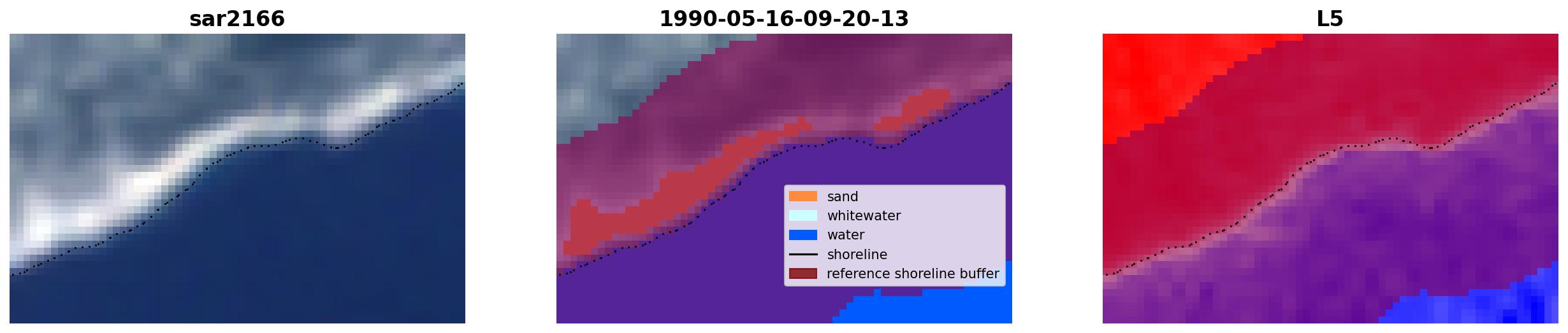 sar2166

1990-05-16-09-20-13

sand
whitewater
water
shoreline
reference shoreline buffer

L5